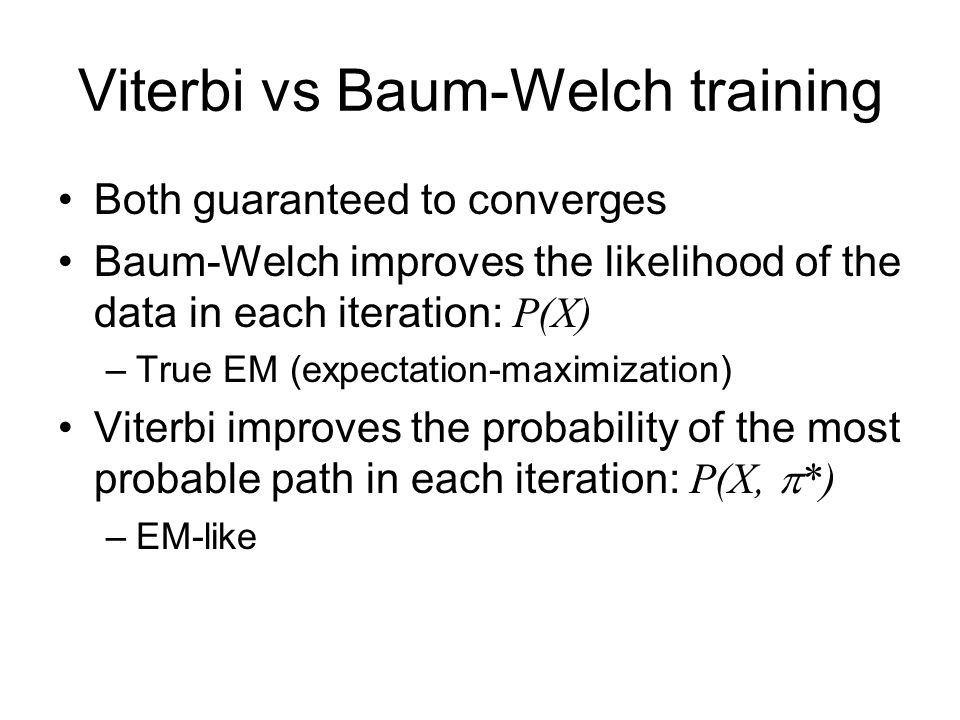 Viterbi vs Baum-Welch training

• Both guaranteed to converges
• Baum-Welch improves the likelihood of the data in each iteration: $P(X)$
– True EM (expectation-maximization)
• Viterbi improves the probability of the most probable path in each iteration: $P(X, \pi^*)$
– EM-like